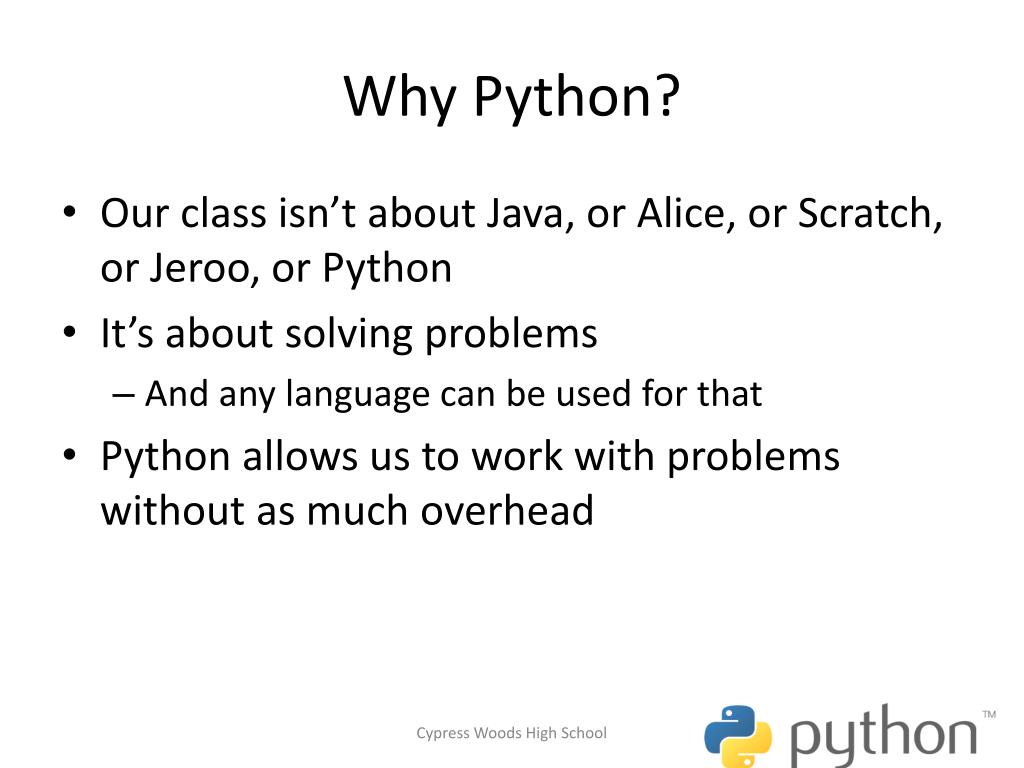 Why Python?

• Our class isn't about Java, or Alice, or Scratch, or Jeroo, or Python
• It's about solving problems
– And any language can be used for that
• Python allows us to work with problems without as much overhead

Cypress Woods High School

python™